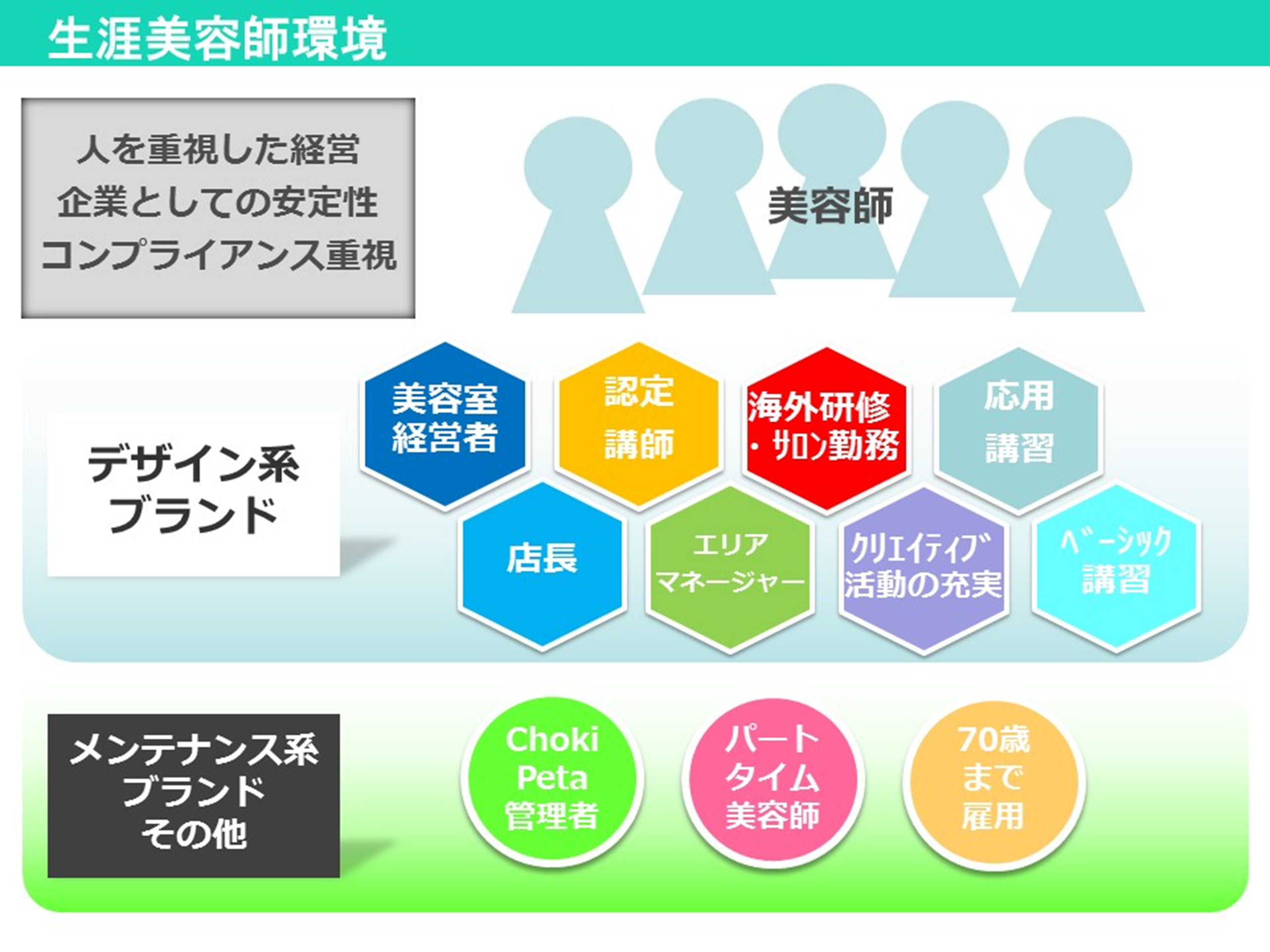 生涯美容師環境

人を重視した経営
企業としての安定性
コンプライアンス重視

美容師

デザイン系
ブランド

美容室
経営者

認定
講師

海外研修
・サロン勤務

応用
講習

店長

エリア
マネージャー

クリエイティブ
活動の充実

ベーシック
講習

メンテナンス系
ブランド
その他

Choki
Peta
管理者

パート
タイム
美容師

70歳
まで
雇用